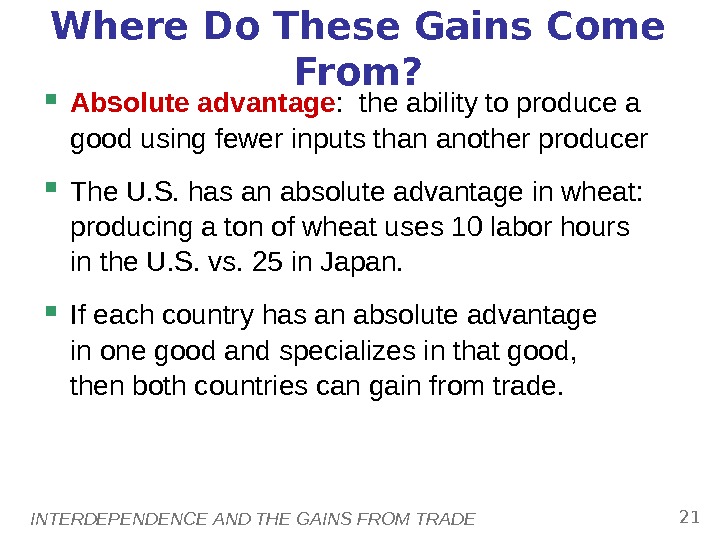 Where Do These Gains Come From?

Absolute advantage: the ability to produce a good using fewer inputs than another producer

The U.S. has an absolute advantage in wheat: producing a ton of wheat uses 10 labor hours in the U.S. vs. 25 in Japan.

If each country has an absolute advantage in one good and specializes in that good, then both countries can gain from trade.

INTERDEPENDENCE AND THE GAINS FROM TRADE

21